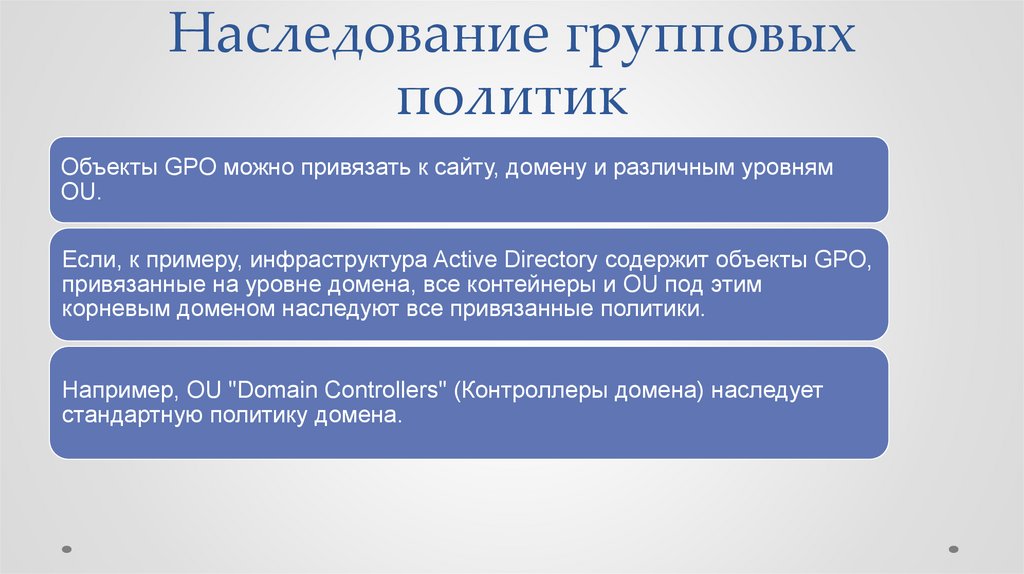 Наследование групповых политик

Объекты GPO можно привязать к сайту, домену и различным уровням OU.

Если, к примеру, инфраструктура Active Directory содержит объекты GPO, привязанные на уровне домена, все контейнеры и OU под этим корневым доменом наследуют все привязанные политики.

Например, OU "Domain Controllers" (Контроллеры домена) наследует стандартную политику домена.